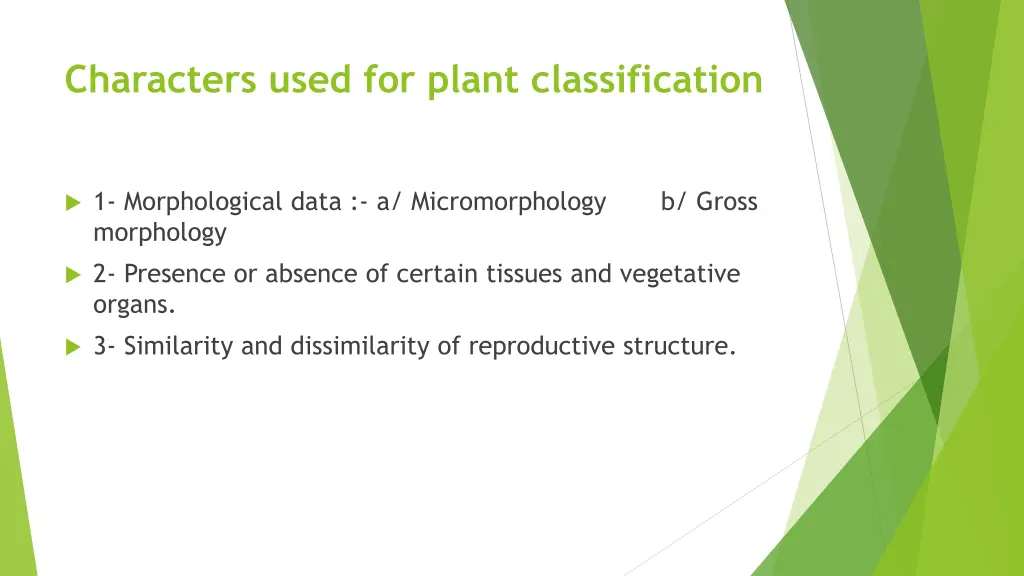 Characters used for plant classification

1- Morphological data :- a/ Micromorphology b/ Gross morphology

2- Presence or absence of certain tissues and vegetative organs.

3- Similarity and dissimilarity of reproductive structure.